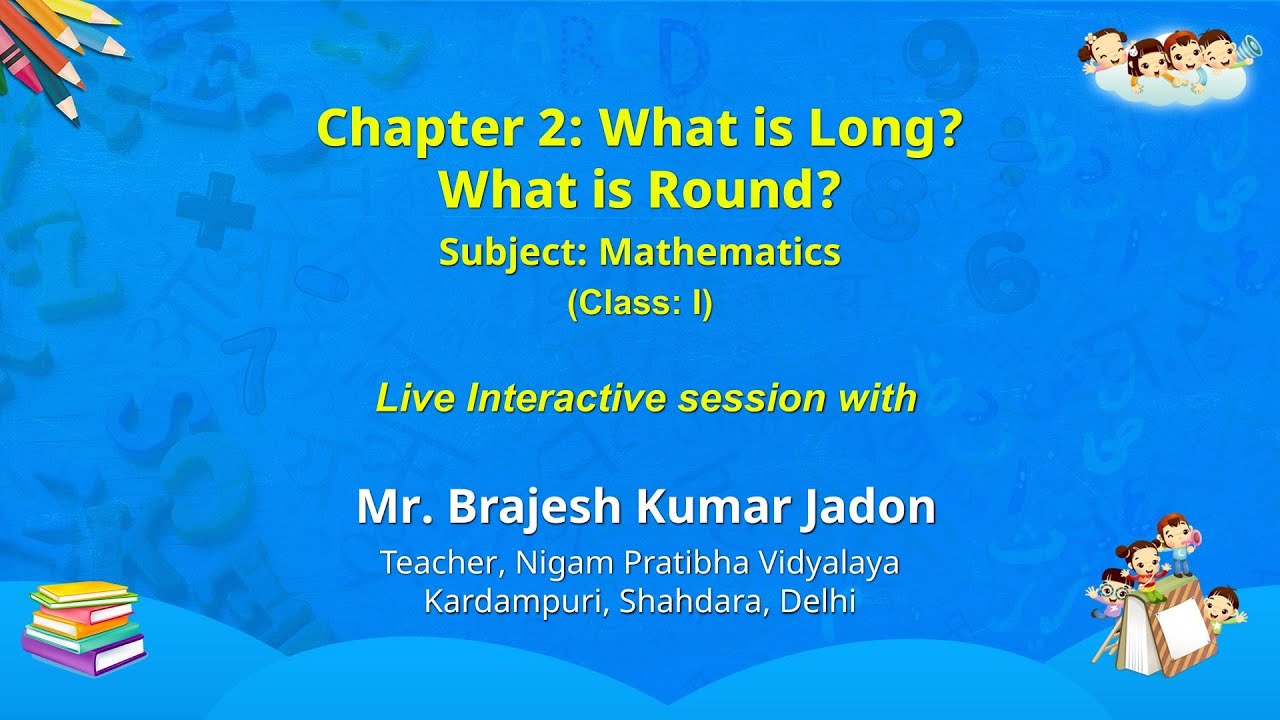 Chapter 2: What is Long? What is Round?

Subject: Mathematics

(Class: I)

Live Interactive session with

Mr. Brajesh Kumar Jadon

Teacher, Nigam Pratibha Vidyalaya
Kardampuri, Shahdara, Delhi